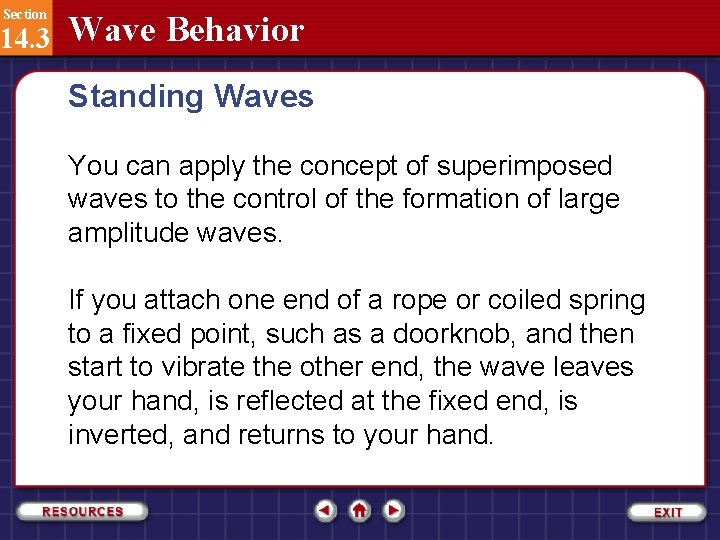 Section
14.3
Wave Behavior

Standing Waves

You can apply the concept of superimposed waves to the control of the formation of large amplitude waves.

If you attach one end of a rope or coiled spring to a fixed point, such as a doorknob, and then start to vibrate the other end, the wave leaves your hand, is reflected at the fixed end, is inverted, and returns to your hand.

RESOURCES

EXIT